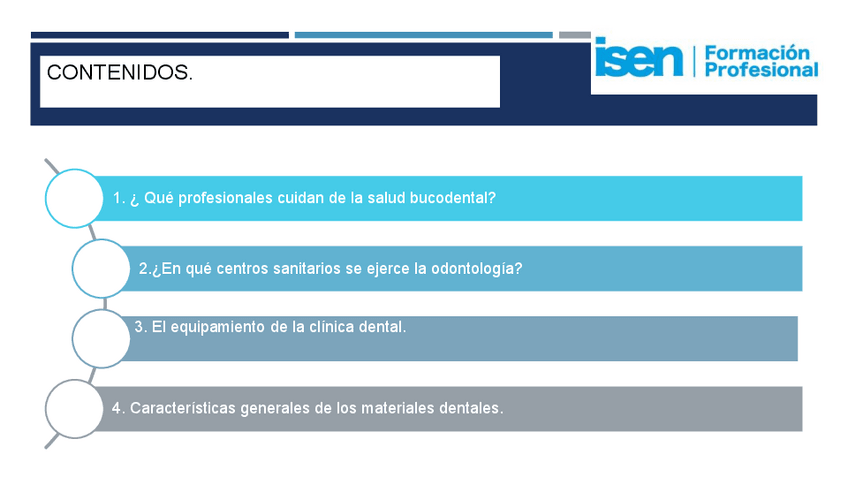 CONTENIDOS.

isen | Formación Profesional

1. ¿ Qué profesionales cuidan de la salud bucodental?

2.¿En qué centros sanitarios se ejerce la odontología?

3. El equipamiento de la clínica dental.

4. Características generales de los materiales dentales.